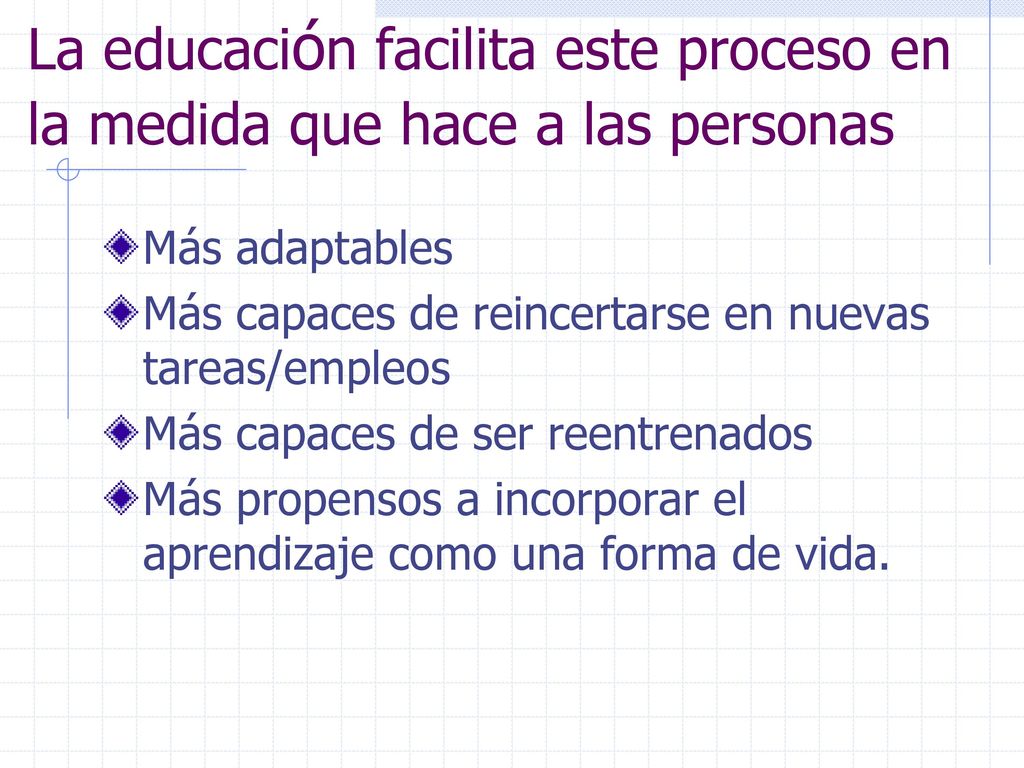 La educación facilita este proceso en la medida que hace a las personas

Más adaptables

Más capaces de reincertarse en nuevas tareas/empleos

Más capaces de ser reentrenados

Más propensos a incorporar el aprendizaje como una forma de vida.